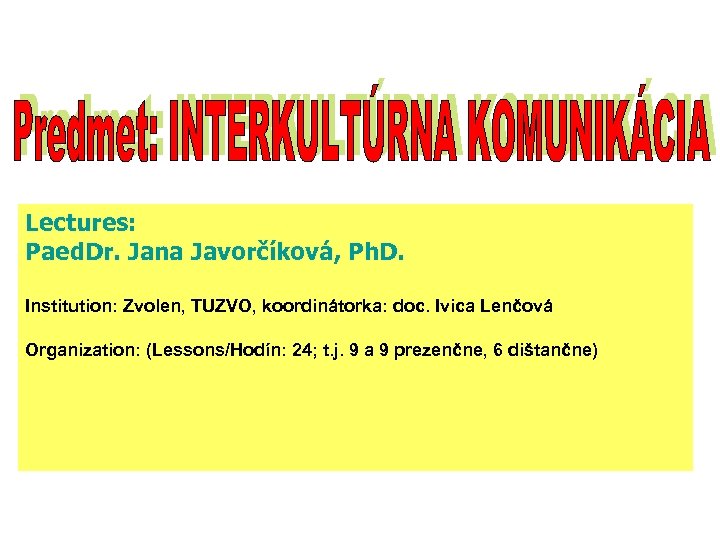 Predmet: INTERKULTÚRNA KOMUNIKÁCIA

Lectures:
PaedDr. Jana Javorčíková, PhD.

Institution: Zvolen, TUZVO, koordinátorka: doc. Ivica Lenčová

Organization: (Lessons/Hodín: 24; t.j. 9 a 9 prezenčne, 6 dištančne)